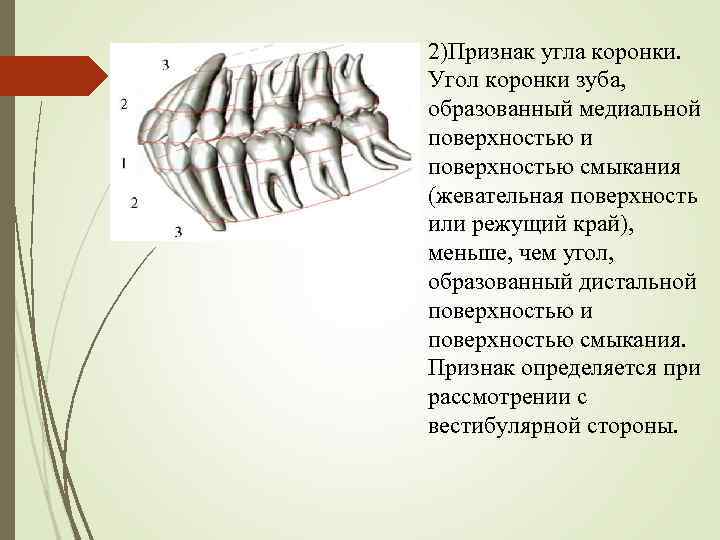 3
2
1
2
3

2)Признак угла коронки. Угол коронки зуба, образованный медиальной поверхностью и поверхностью смыкания (жевательная поверхность или режущий край), меньше, чем угол, образованный дистальной поверхностью и поверхностью смыкания. Признак определяется при рассмотрении с вестибулярной стороны.